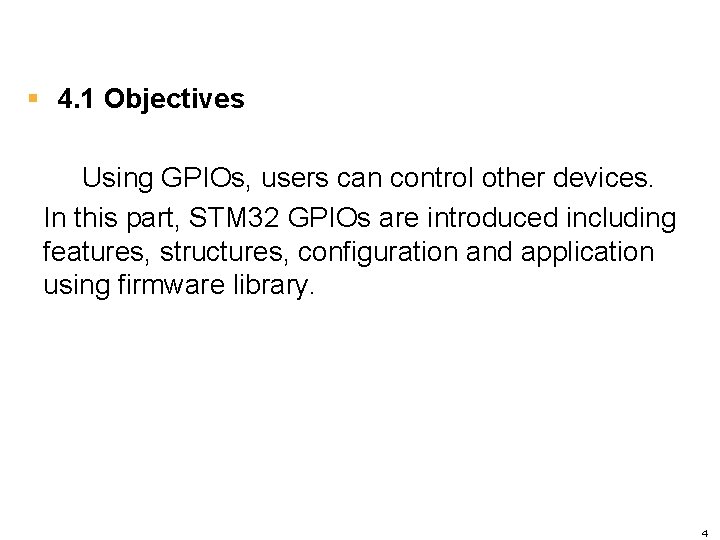 4.1 Objectives

Using GPIOs, users can control other devices. In this part, STM32 GPIOs are introduced including features, structures, configuration and application using firmware library.

4